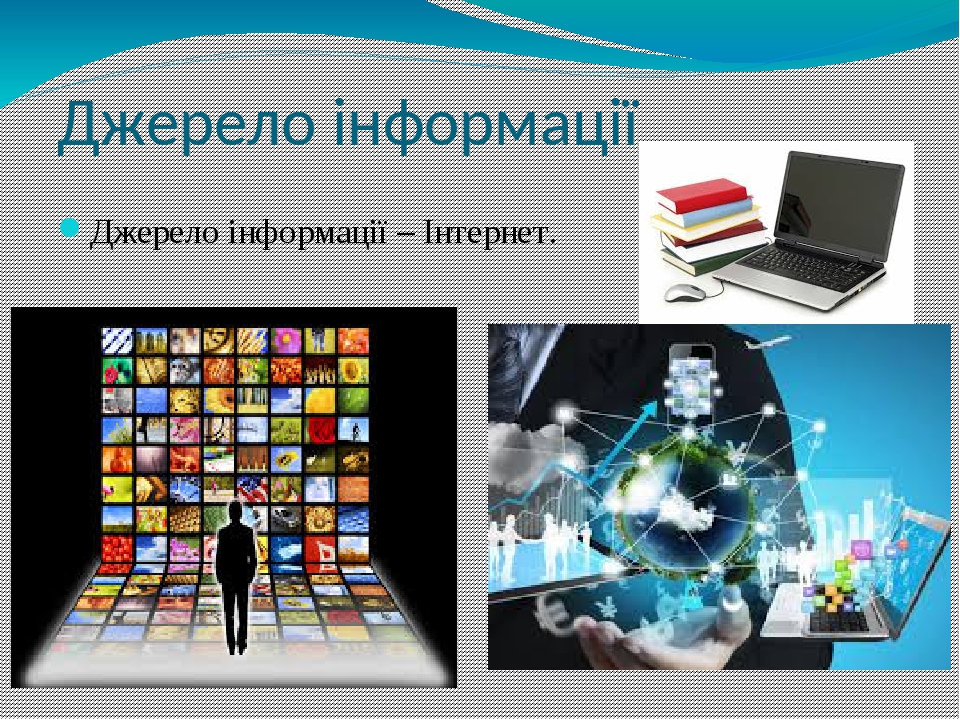 Джерело інформації

Джерело інформації – Інтернет.